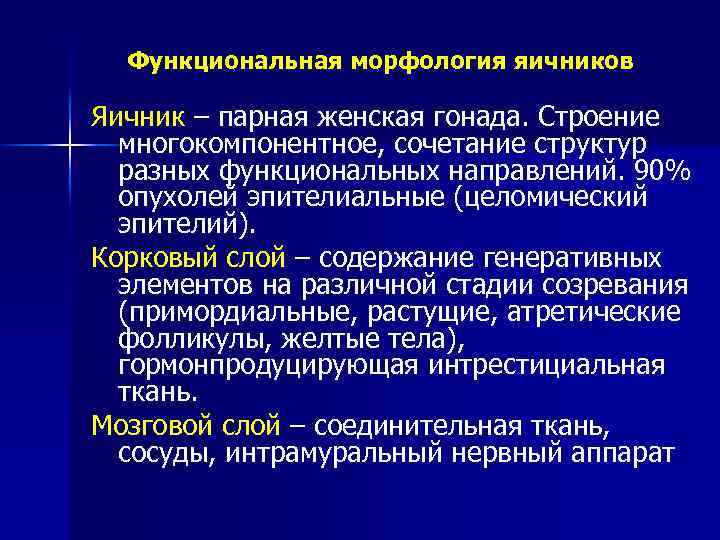 Функциональная морфология яичников

Яичник – парная женская гонада. Строение многокомпонентное, сочетание структур разных функциональных направлений. 90% опухолей эпителиальные (целомический эпителий).

Корковый слой – содержание генеративных элементов на различной стадии созревания (примордиальные, растущие, атретические фолликулы, желтые тела), гормонпродуцирующая интрестициальная ткань.

Мозговой слой – соединительная ткань, сосуды, интрамуральный нервный аппарат